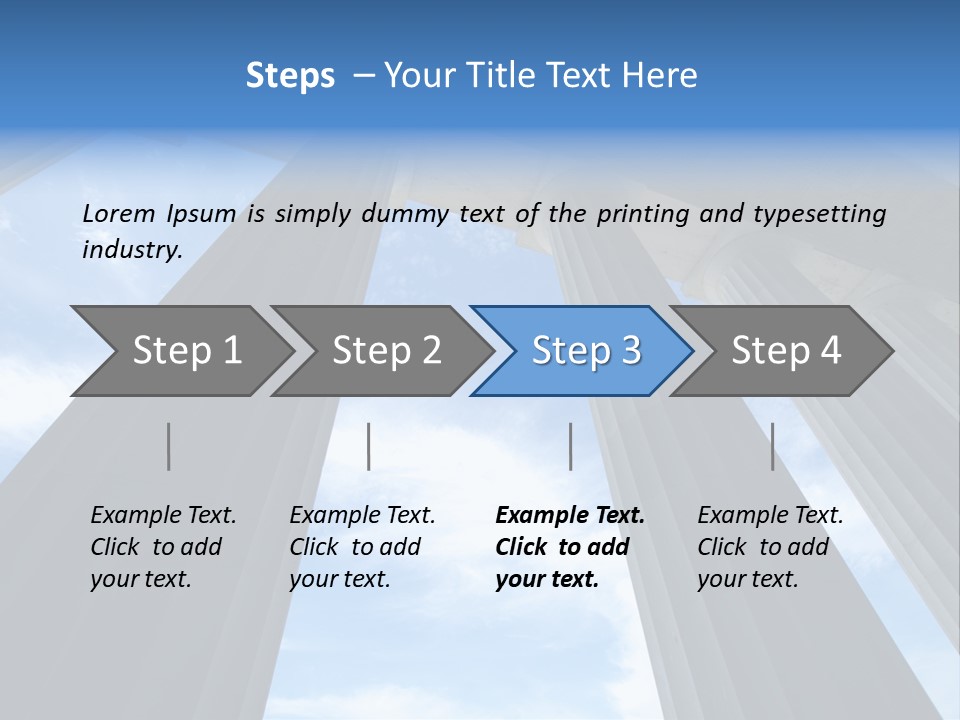 Steps – Your Title Text Here

Lorem Ipsum is simply dummy text of the printing and typesetting industry.

Step 1

Step 2

Step 3

Step 4

Example Text. Click to add your text.

Example Text. Click to add your text.

Example Text. Click to add your text.

Example Text. Click to add your text.